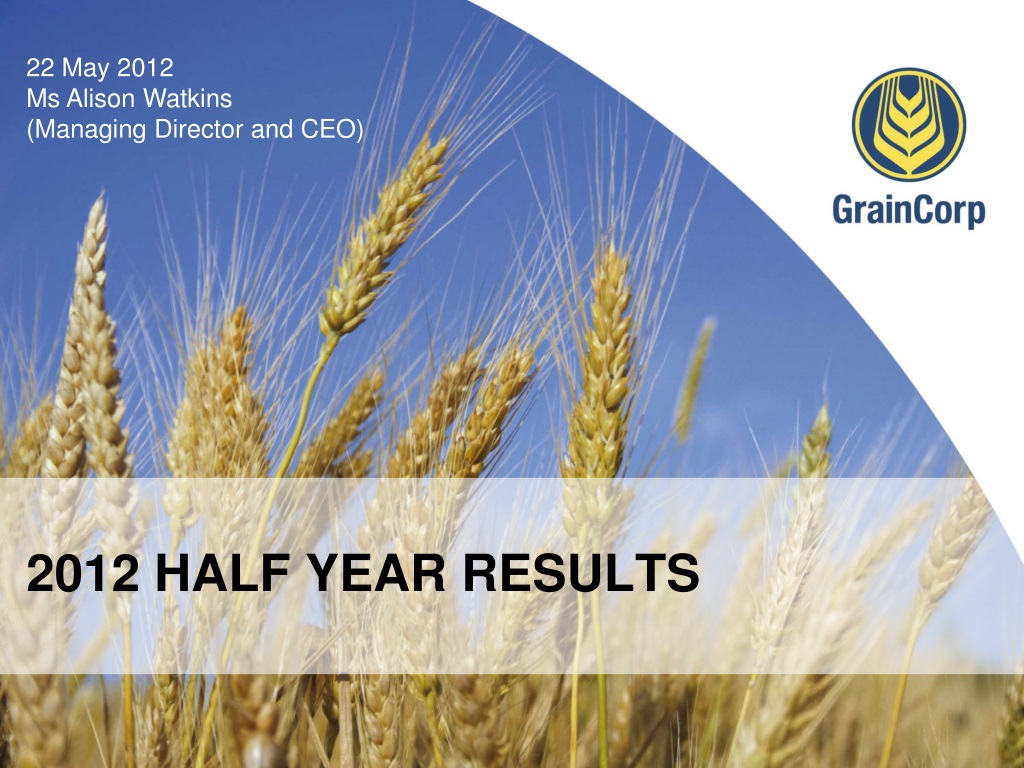 22 May 2012
Ms Alison Watkins
(Managing Director and CEO)

GrainCorp

2012 HALF YEAR RESULTS